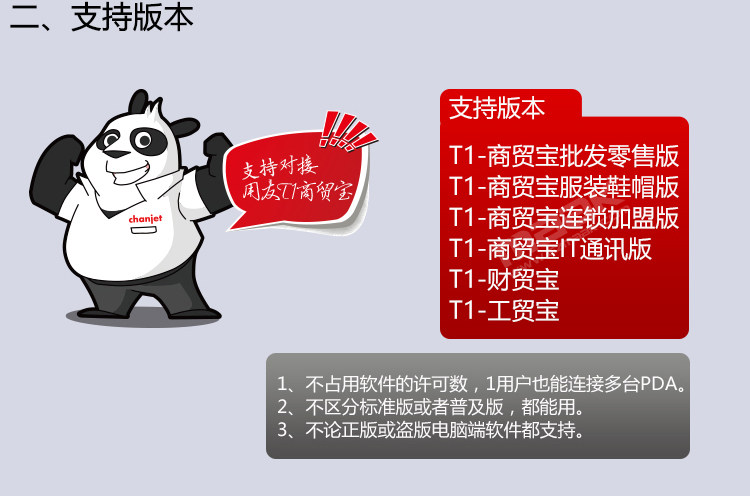 二、支持版本

chanjet

支持对接
用友T1商贸宝

支持版本

T1-商贸宝批发零售版
T1-商贸宝服装鞋帽版
T1-商贸宝连锁加盟版
T1-商贸宝IT通讯版
T1-财贸宝
T1-工贸宝

1、不占用软件的许可数，1用户也能连接多台PDA。
2、不区分标准版或者普及版，都能用。
3、不论正版或盗版电脑端软件都支持。